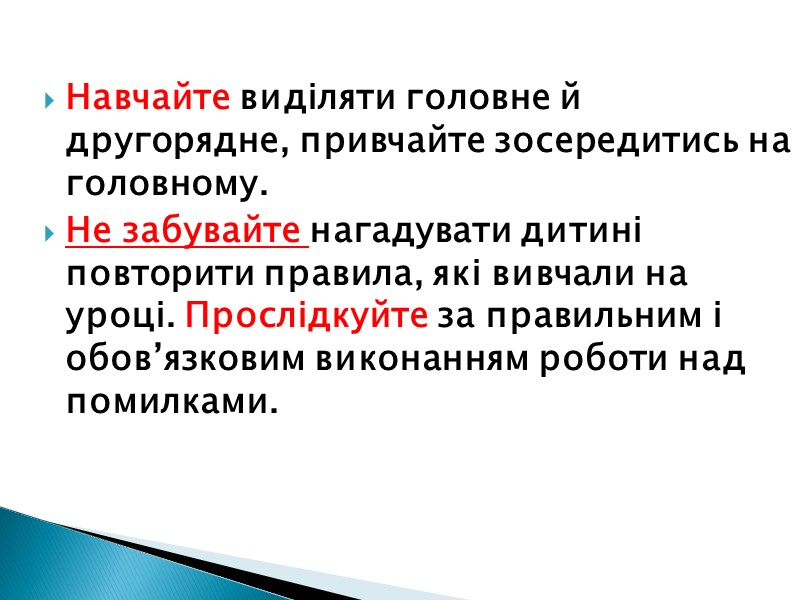 Навчайте виділяти головне й другорядне, привчайте зосередитись на головному.

Не забувайте нагадувати дитині повторити правила, які вивчали на уроці. Прослідкуйте за правильним і обов’язковим виконанням роботи над помилками.